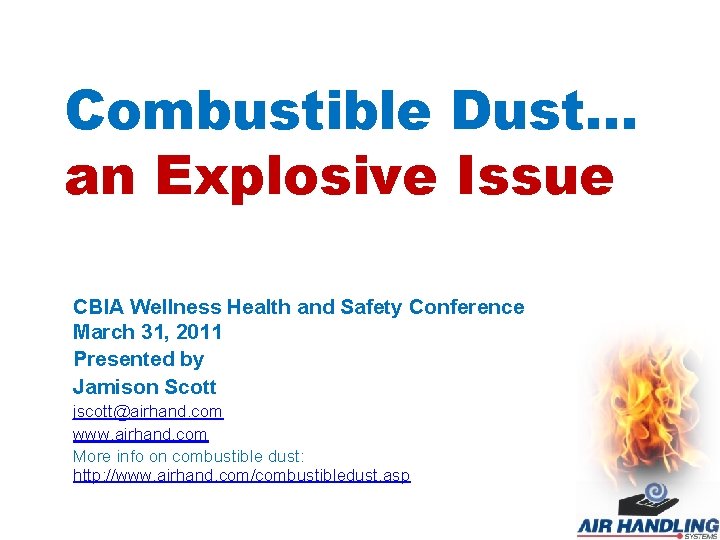 Combustible Dust…
an Explosive Issue

CBIA Wellness Health and Safety Conference
March 31, 2011
Presented by
Jamison Scott
jscott@airhand.com
www.airhand.com
More info on combustible dust:
http://www.airhand.com/combustibledust.asp

AIR HANDLING
SYSTEMS